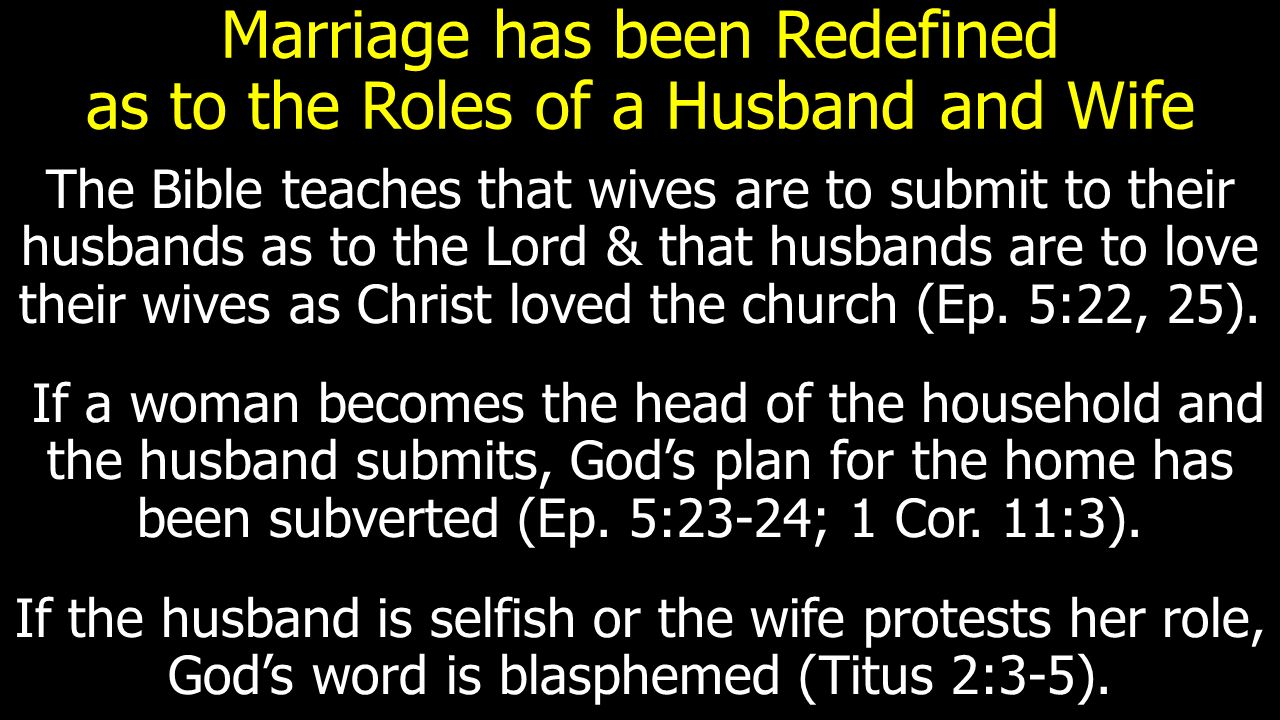 Marriage has been Redefined as to the Roles of a Husband and Wife

The Bible teaches that wives are to submit to their husbands as to the Lord & that husbands are to love their wives as Christ loved the church (Ep. 5:22, 25).

If a woman becomes the head of the household and the husband submits, God’s plan for the home has been subverted (Ep. 5:23-24; 1 Cor. 11:3).

If the husband is selfish or the wife protests her role, God’s word is blasphemed (Titus 2:3-5).